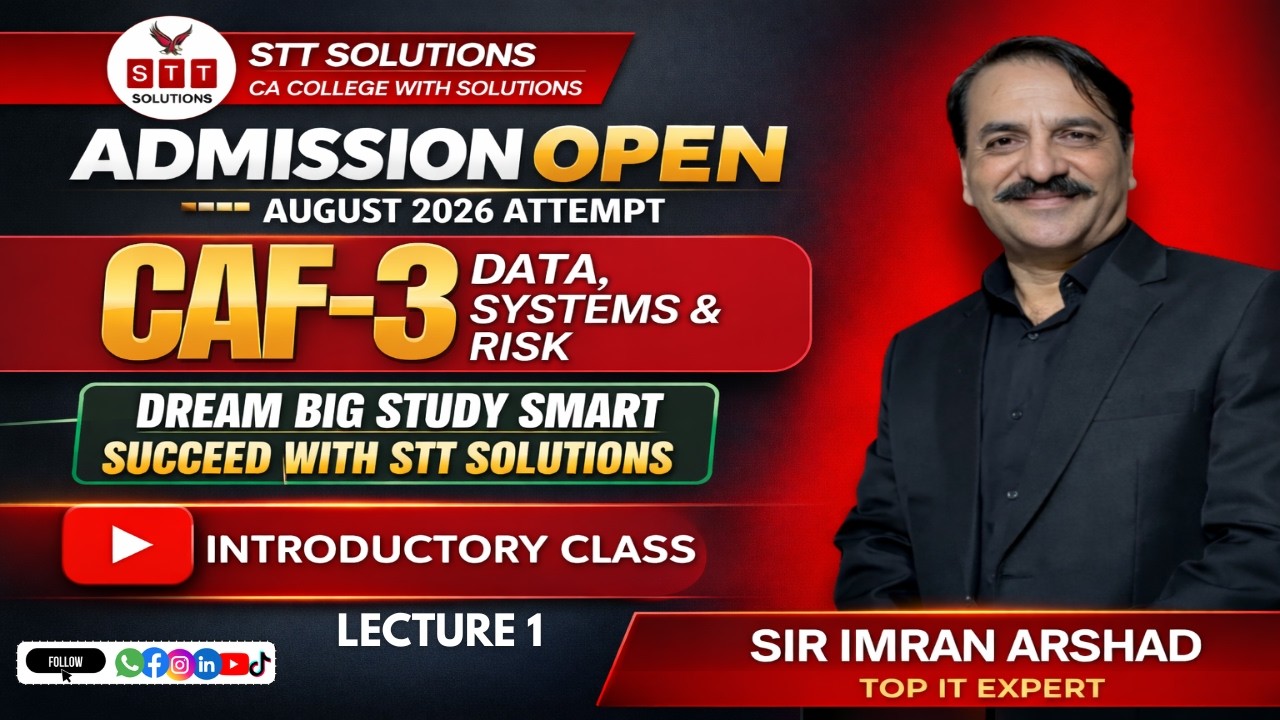 STT
SOLUTIONS

STT SOLUTIONS
CA COLLEGE WITH SOLUTIONS

ADMISSION OPEN
AUGUST 2026 ATTEMPT

CAF-3 DATA, SYSTEMS & RISK

DREAM BIG STUDY SMART
SUCCEED WITH STT SOLUTIONS

INTRODUCTORY CLASS

LECTURE 1

FOLLOW

SIR IMRAN ARSHAD
TOP IT EXPERT